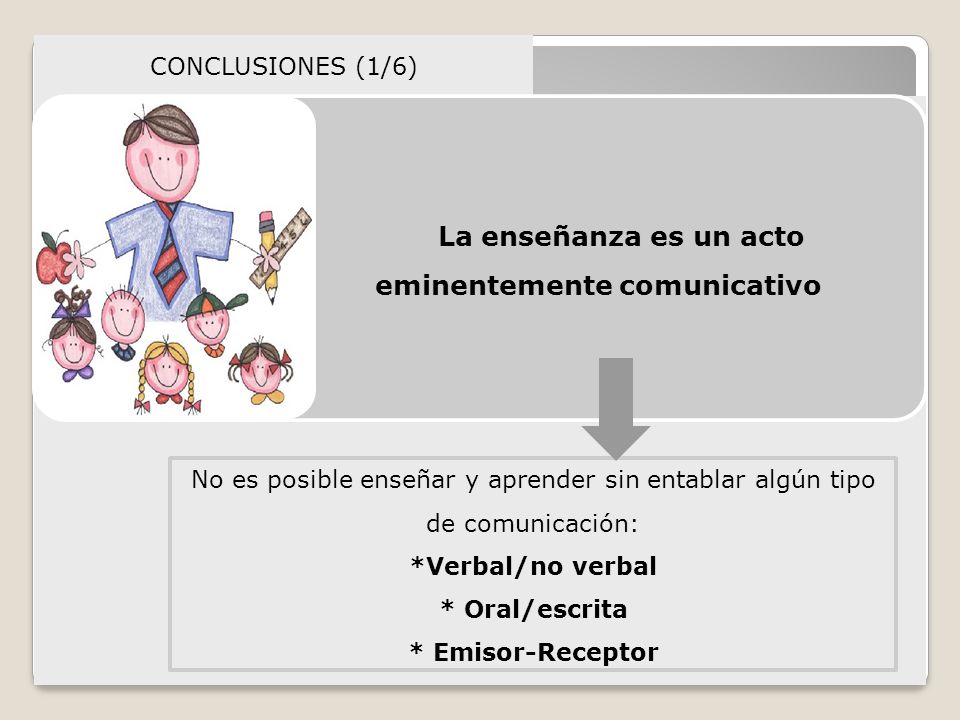 CONCLUSIONES (1/6)

La enseñanza es un acto eminentemente comunicativo

No es posible enseñar y aprender sin entablar algún tipo de comunicación:

*Verbal/no verbal

* Oral/escrita

* Emisor-Receptor